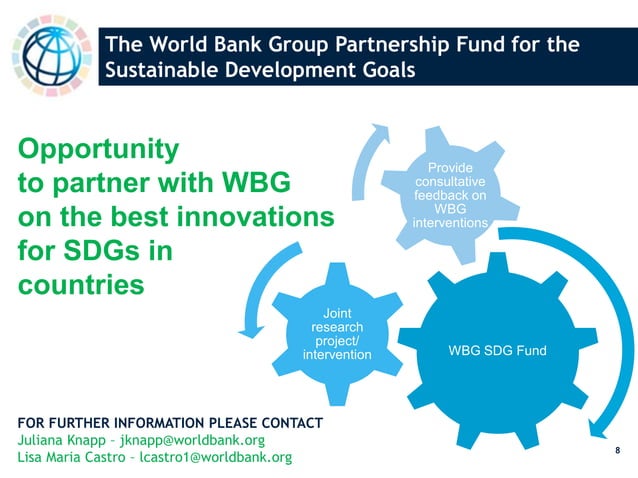 The World Bank Group Partnership Fund for the Sustainable Development Goals

Opportunity to partner with WBG on the best innovations for SDGs in countries

Provide consultative feedback on WBG interventions

Joint research project/ intervention

WBG SDG Fund

FOR FURTHER INFORMATION PLEASE CONTACT
Juliana Knapp – jknapp@worldbank.org
Lisa Maria Castro – lcastro1@worldbank.org

8